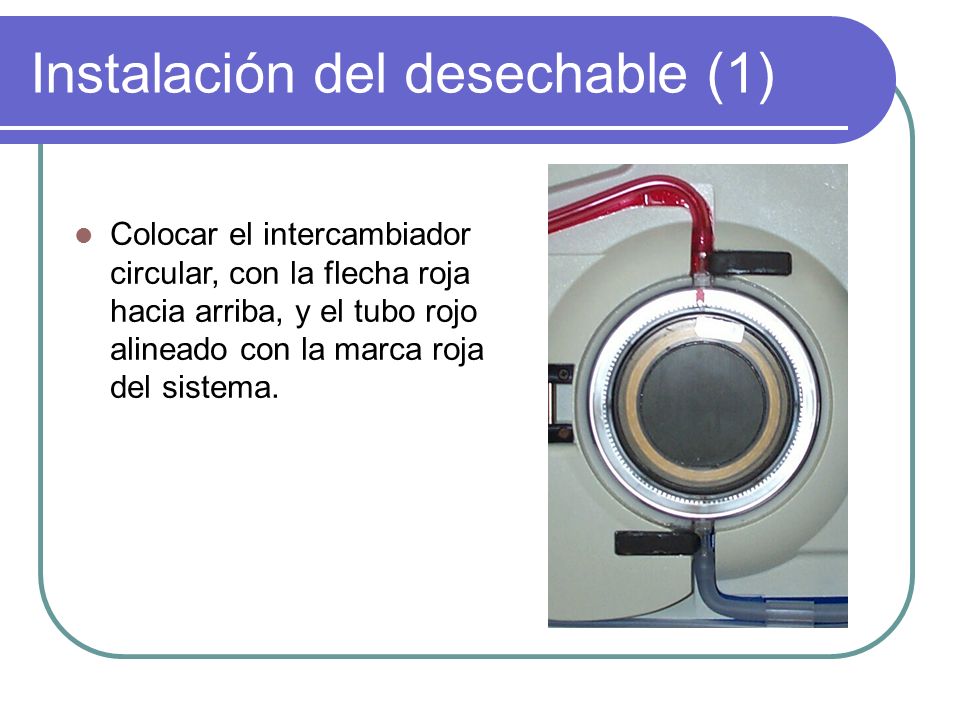 Instalación del desechable (1)

Colocar el intercambiador circular, con la flecha roja hacia arriba, y el tubo rojo alineado con la marca roja del sistema.